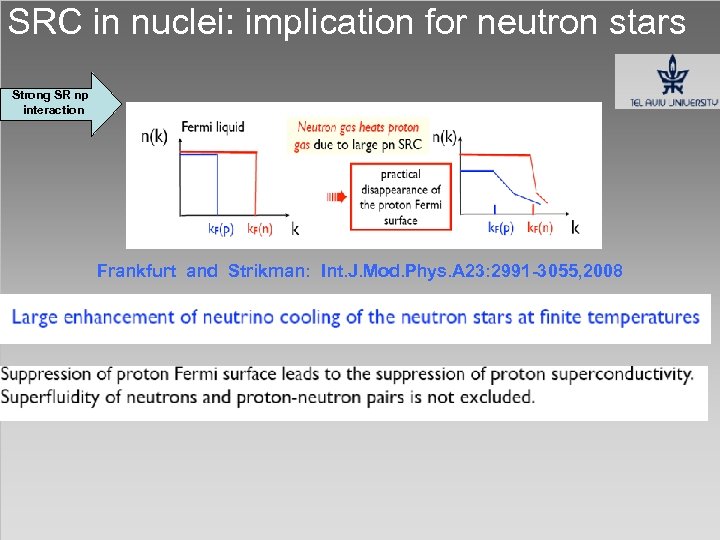 SRC in nuclei: implication for neutron stars

TEL AVIV UNIVERSITY

Strong SR np interaction

n(k)

Fermi liquid

$k_F(p)$ $k_F(n)$ k

Neutron gas heats proton gas due to large pn SRC

practical disappearance of the proton Fermi surface

n(k)

$k_F(p)$ $k_F(n)$ k

Frankfurt and Strikman: Int.J.Mod.Phys.A23:2991-3055,2008

Large enhancement of neutrino cooling of the neutron stars at finite temperatures

Suppression of proton Fermi surface leads to the suppression of proton superconductivity. Superfluidity of neutrons and proton-neutron pairs is not excluded.